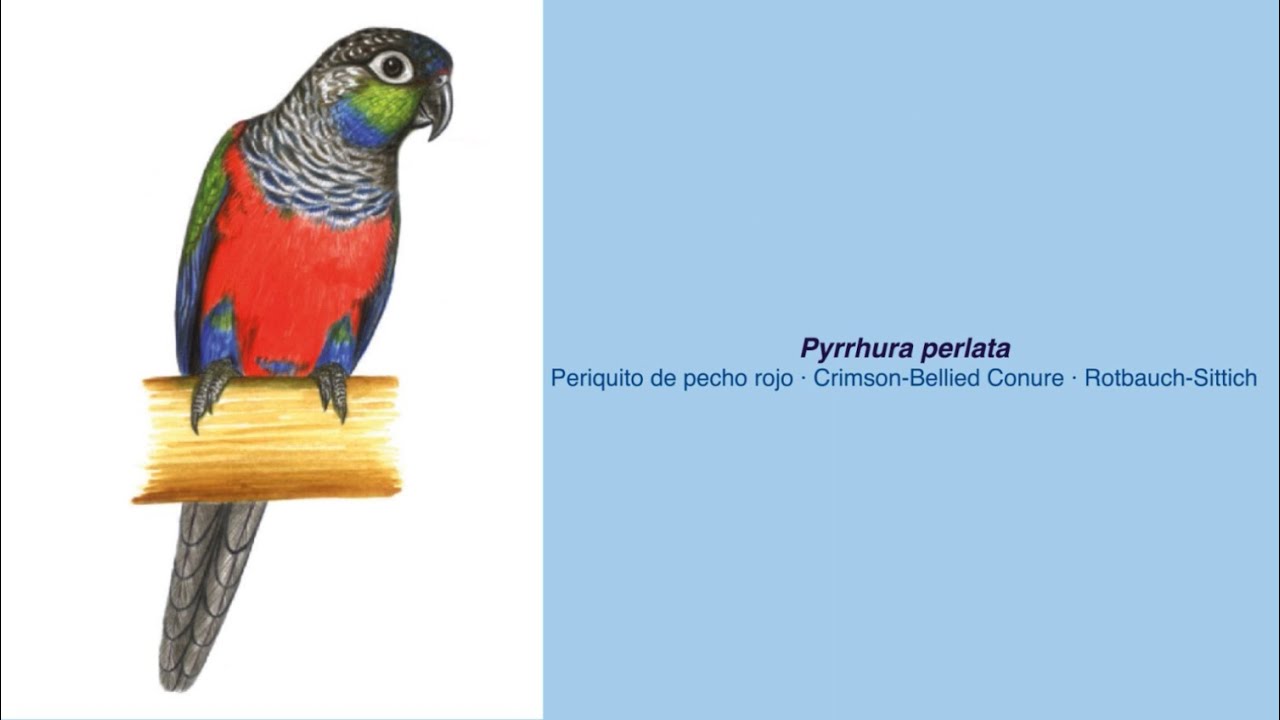 Pyrrhura perlata
Periquito de pecho rojo · Crimson-Bellied Conure · Rotbauch-Sittich